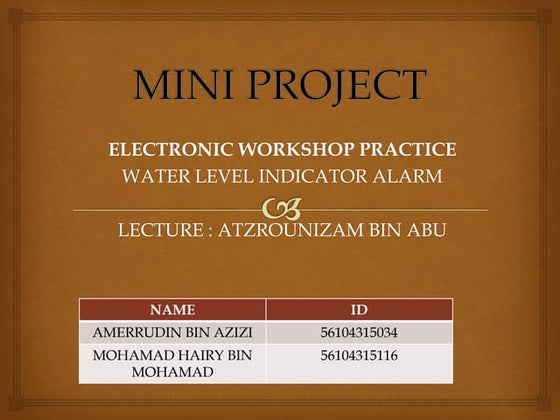 MINI PROJECT

ELECTRONIC WORKSHOP PRACTICE
WATER LEVEL INDICATOR ALARM

LECTURE : ATZROUNIZAM BIN ABU

| NAME | ID |
|---|---|
| AMERRUDIN BIN AZIZI | 56104315034 |
| MOHAMAD HAIRY BIN MOHAMAD | 56104315116 |